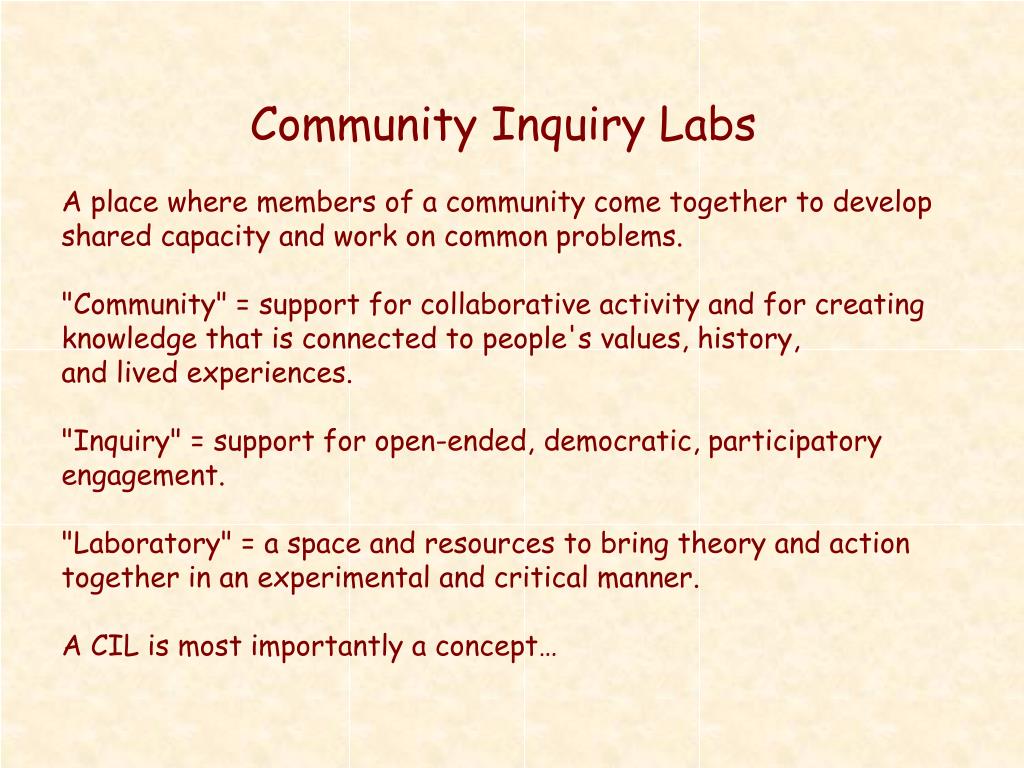 Community Inquiry Labs

A place where members of a community come together to develop shared capacity and work on common problems.

"Community" = support for collaborative activity and for creating knowledge that is connected to people's values, history, and lived experiences.

"Inquiry" = support for open-ended, democratic, participatory engagement.

"Laboratory" = a space and resources to bring theory and action together in an experimental and critical manner.

A CIL is most importantly a concept…